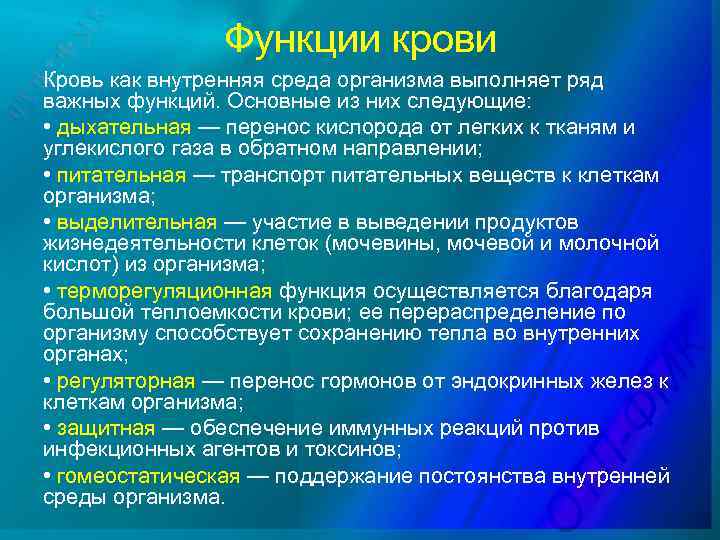 Функции крови

Кровь как внутренняя среда организма выполняет ряд важных функций. Основные из них следующие:

• дыхательная — перенос кислорода от легких к тканям и углекислого газа в обратном направлении;

• питательная — транспорт питательных веществ к клеткам организма;

• выделительная — участие в выведении продуктов жизнедеятельности клеток (мочевины, мочевой и молочной кислот) из организма;

• терморегуляционная функция осуществляется благодаря большой теплоемкости крови; ее перераспределение по организму способствует сохранению тепла во внутренних органах;

• регуляторная — перенос гормонов от эндокринных желез к клеткам организма;

• защитная — обеспечение иммунных реакций против инфекционных агентов и токсинов;

• гомеостатическая — поддержание постоянства внутренней среды организма.